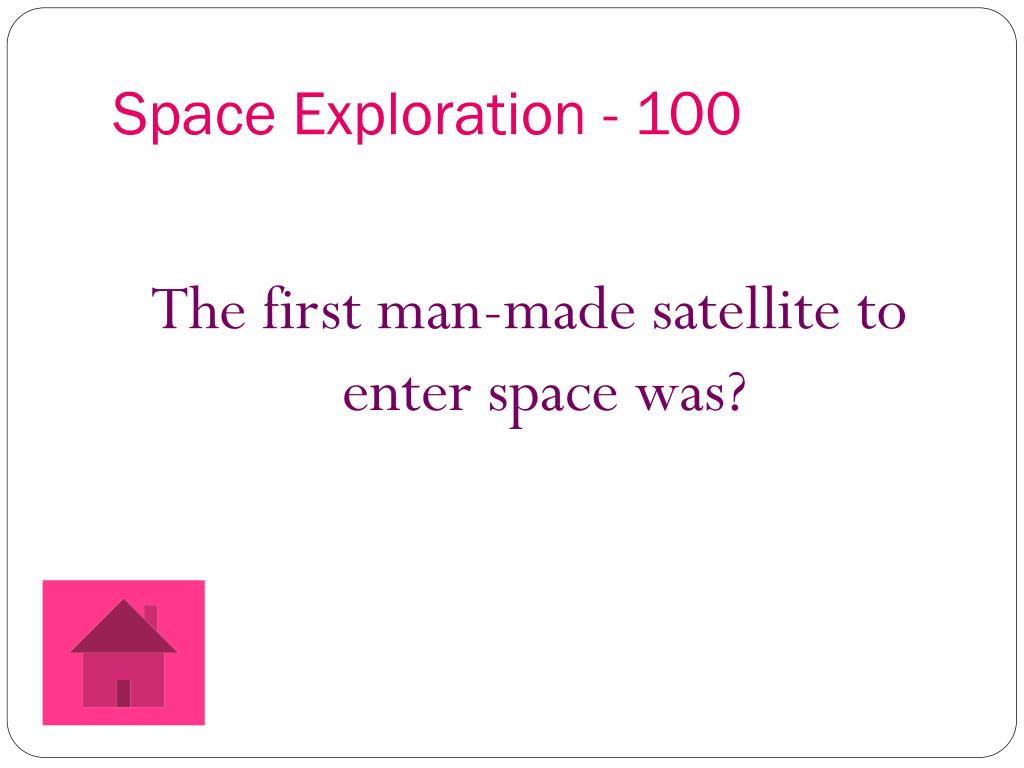 Space Exploration - 100

The first man-made satellite to enter space was?